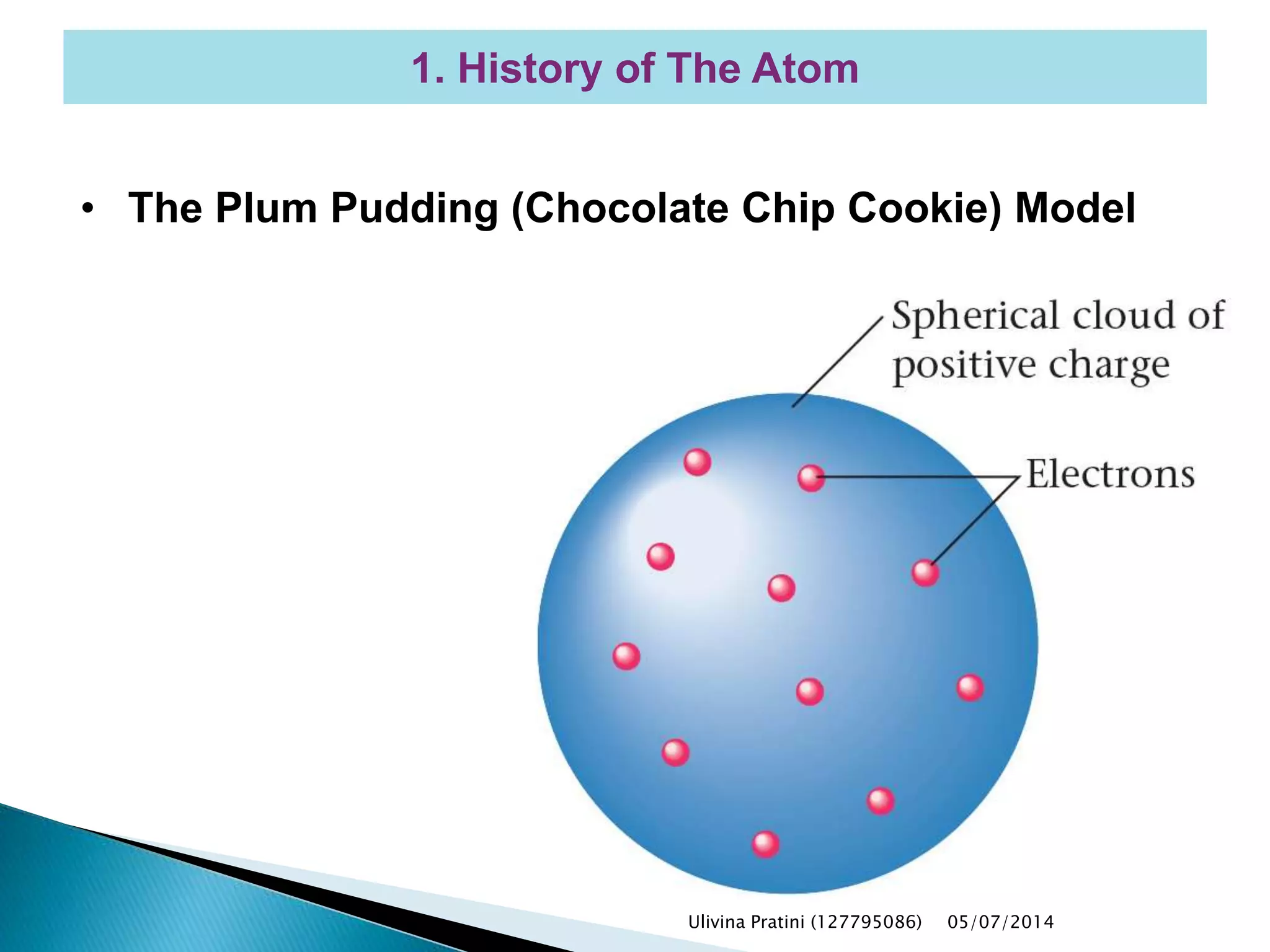 1. History of The Atom

• The Plum Pudding (Chocolate Chip Cookie) Model

Spherical cloud of positive charge

Electrons

Ulivina Pratini (127795086) 05/07/2014